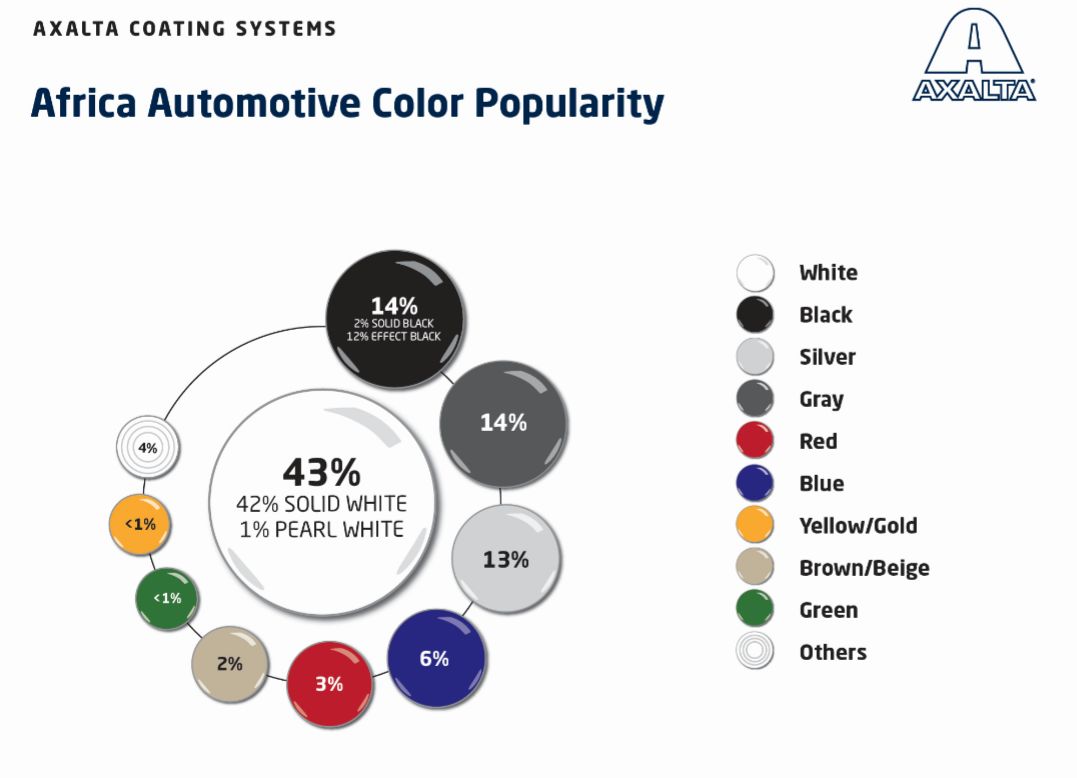 AXALTA COATING SYSTEMS

AXALTA

Africa Automotive Color Popularity

43%
42% SOLID WHITE
1% PEARL WHITE

14%
2% SOLID BLACK
12% EFFECT BLACK

14%

13%

6%

3%

2%

<1%

<1%

4%

White
Black
Silver
Gray
Red
Blue
Yellow/Gold
Brown/Beige
Green
Others